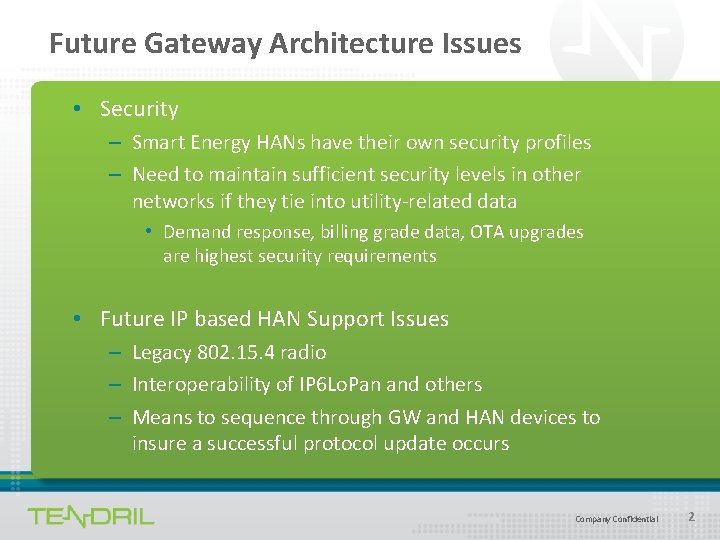 Future Gateway Architecture Issues

• Security
– Smart Energy HANs have their own security profiles
– Need to maintain sufficient security levels in other networks if they tie into utility-related data
• Demand response, billing grade data, OTA upgrades are highest security requirements

• Future IP based HAN Support Issues
– Legacy 802.15.4 radio
– Interoperability of IP6LoPan and others
– Means to sequence through GW and HAN devices to insure a successful protocol update occurs

TENDRIL

Company Confidential

2